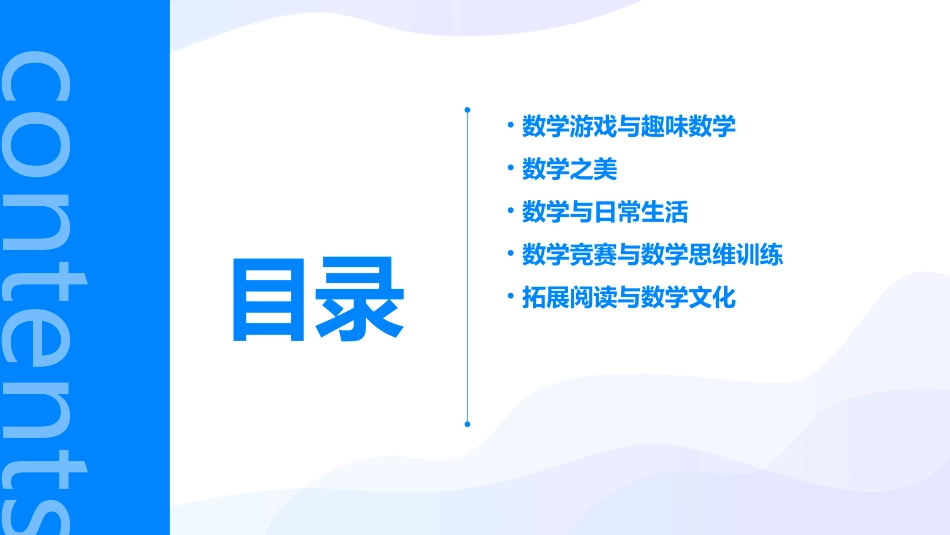 contents

目录

· 数学游戏与趣味数学
· 数学之美
· 数学与日常生活
· 数学竞赛与数学思维训练
· 拓展阅读与数学文化